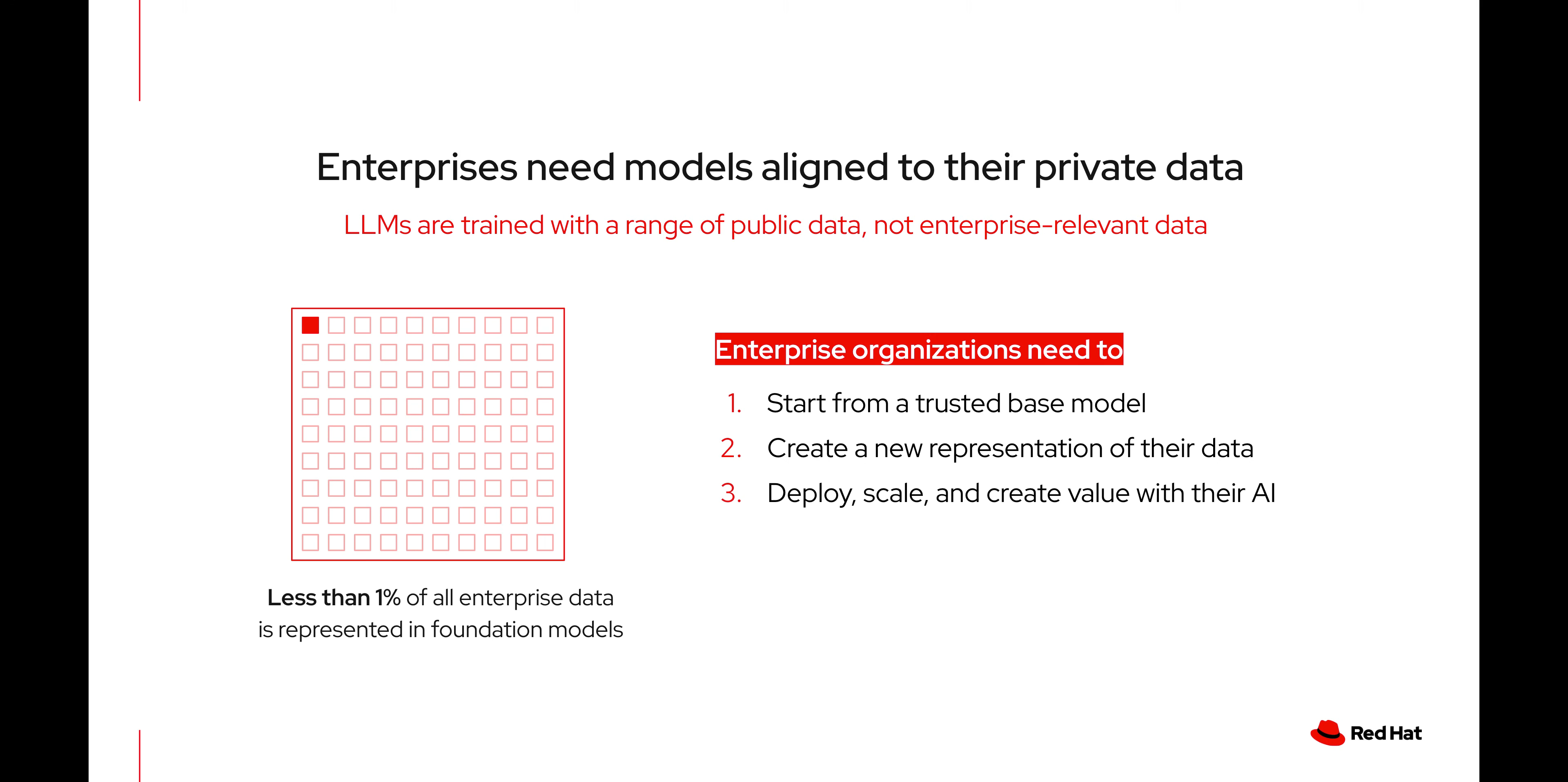 Enterprises need models aligned to their private data

LLMs are trained with a range of public data, not enterprise-relevant data

Less than 1% of all enterprise data is represented in foundation models

Enterprise organizations need to

1. Start from a trusted base model
2. Create a new representation of their data
3. Deploy, scale, and create value with their AI

Red Hat